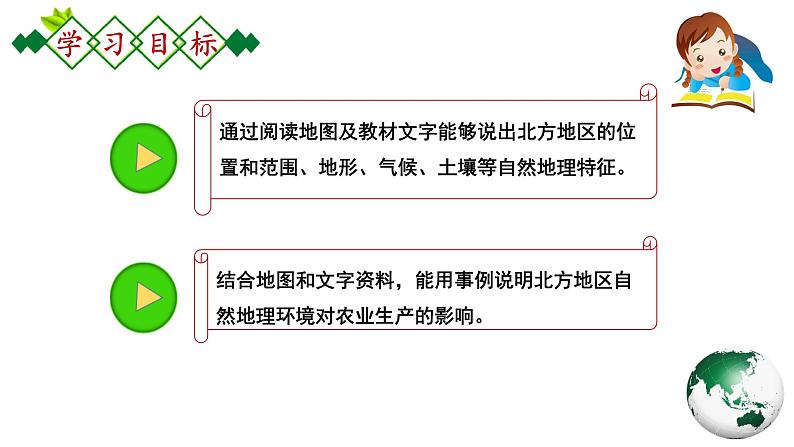 学习目标

通过阅读地图及教材文字能够说出北方地区的位置和范围、地形、气候、土壤等自然地理特征。

结合地图和文字资料，能用事例说明北方地区自然地理环境对农业生产的影响。